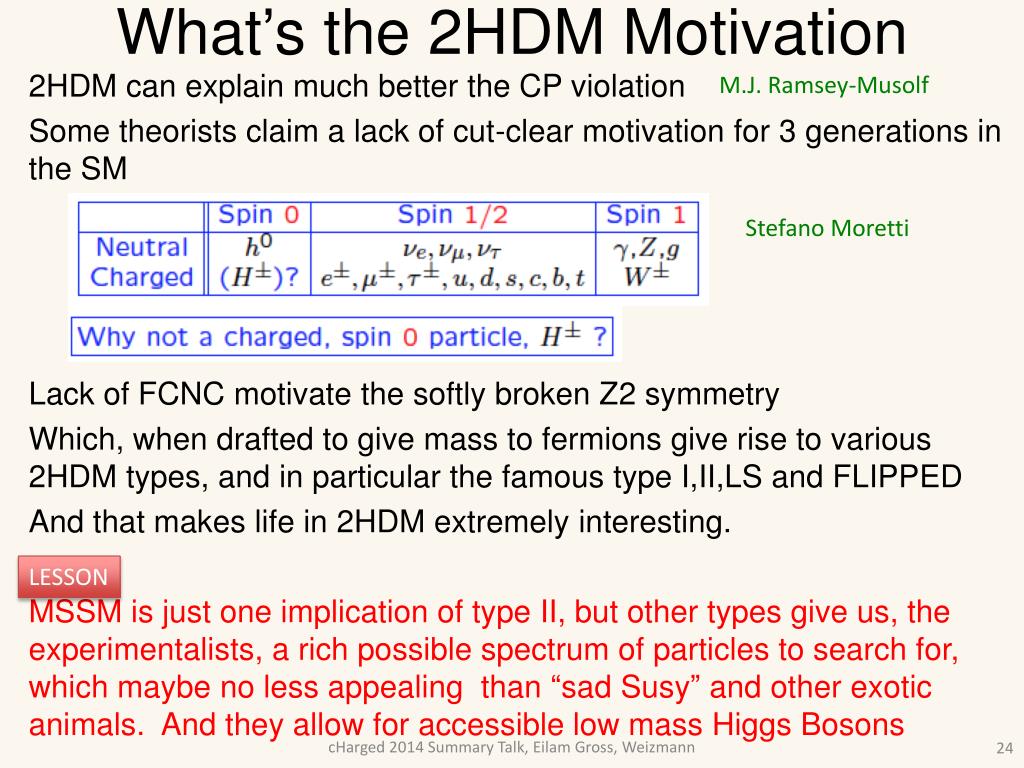 What's the 2HDM Motivation

2HDM can explain much better the CP violation M.J. Ramsey-Musolf

Some theorists claim a lack of cut-clear motivation for 3 generations in the SM

| | Spin 0 | Spin 1/2 | Spin 1 |
|---|---|---|---|
| Neutral | $h^0$ | $\nu_e, \nu_\mu, \nu_\tau$ | $\gamma, Z, g$ |
| Charged | $(H^\pm)$? | $e^\pm, \mu^\pm, \tau^\pm, u, d, s, c, b, t$ | $W^\pm$ |

Stefano Moretti

Why not a charged, spin 0 particle, $H^\pm$ ?

Lack of FCNC motivate the softly broken Z2 symmetry

Which, when drafted to give mass to fermions give rise to various 2HDM types, and in particular the famous type I,II,LS and FLIPPED

And that makes life in 2HDM extremely interesting.

LESSON

MSSM is just one implication of type II, but other types give us, the experimentalists, a rich possible spectrum of particles to search for, which maybe no less appealing than “sad Susy” and other exotic animals. And they allow for accessible low mass Higgs Bosons

cHarged 2014 Summary Talk, Eilam Gross, Weizmann

24